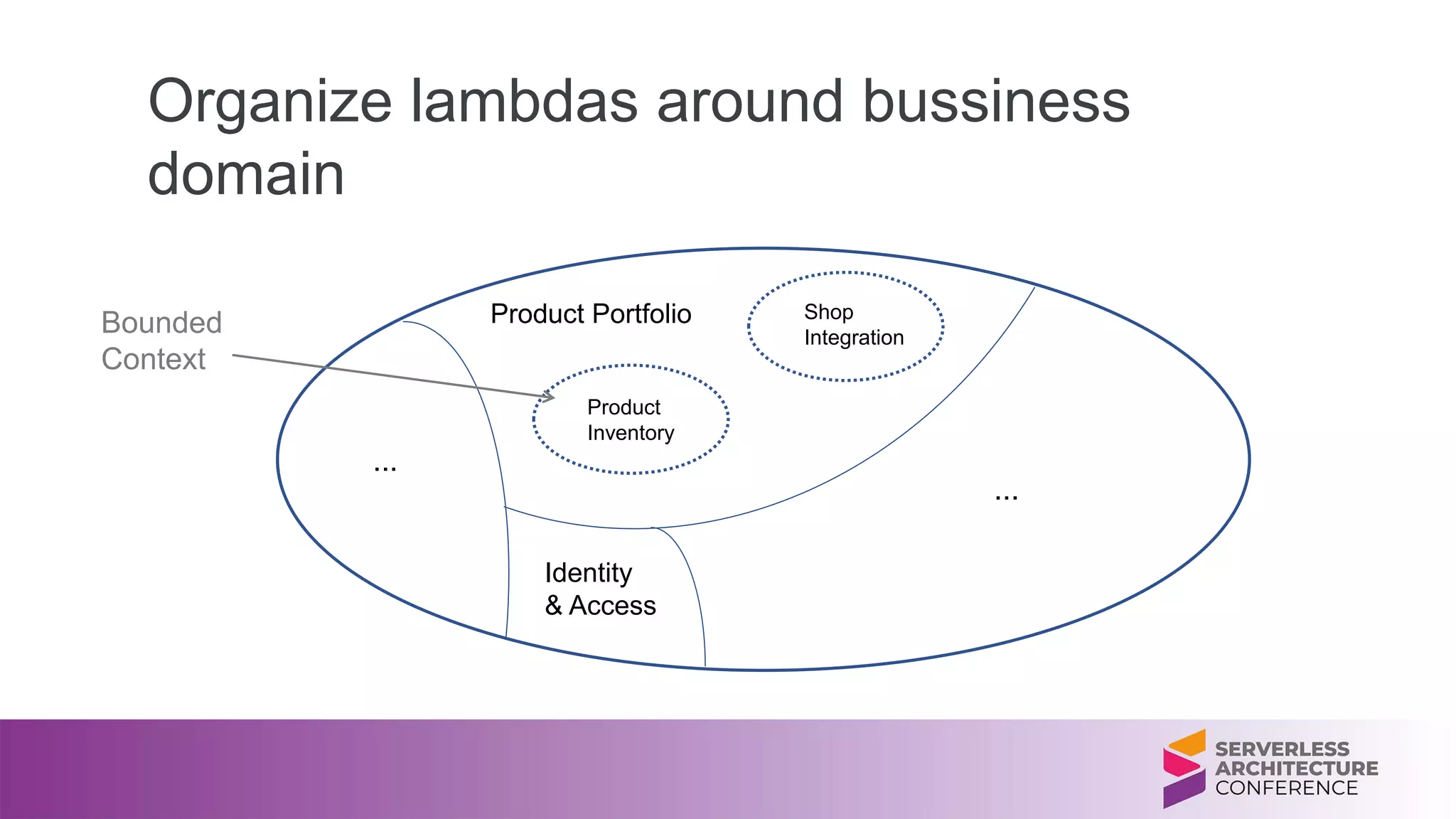 Organize lambdas around bussiness domain

Bounded Context

Product Portfolio

Shop Integration

Product Inventory

...

...

Identity & Access

SERVERLESS ARCHITECTURE CONFERENCE